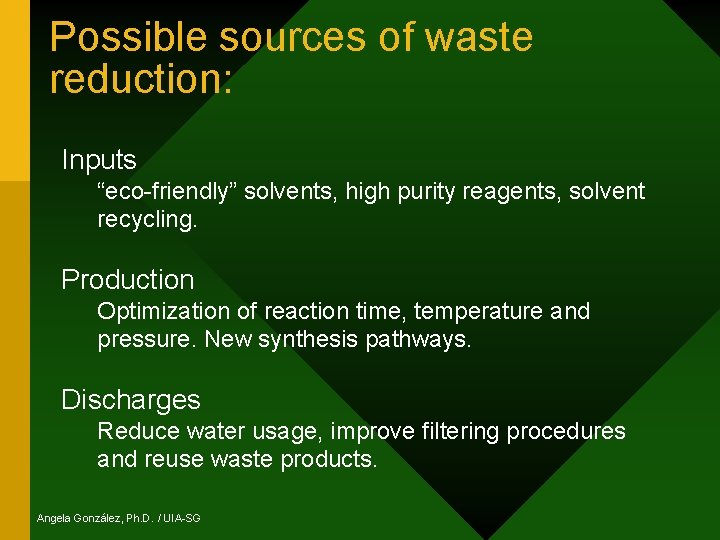 Possible sources of waste reduction:

Inputs

“eco-friendly” solvents, high purity reagents, solvent recycling.

Production

Optimization of reaction time, temperature and pressure. New synthesis pathways.

Discharges

Reduce water usage, improve filtering procedures and reuse waste products.

Angela González, Ph.D. / UIA-SG